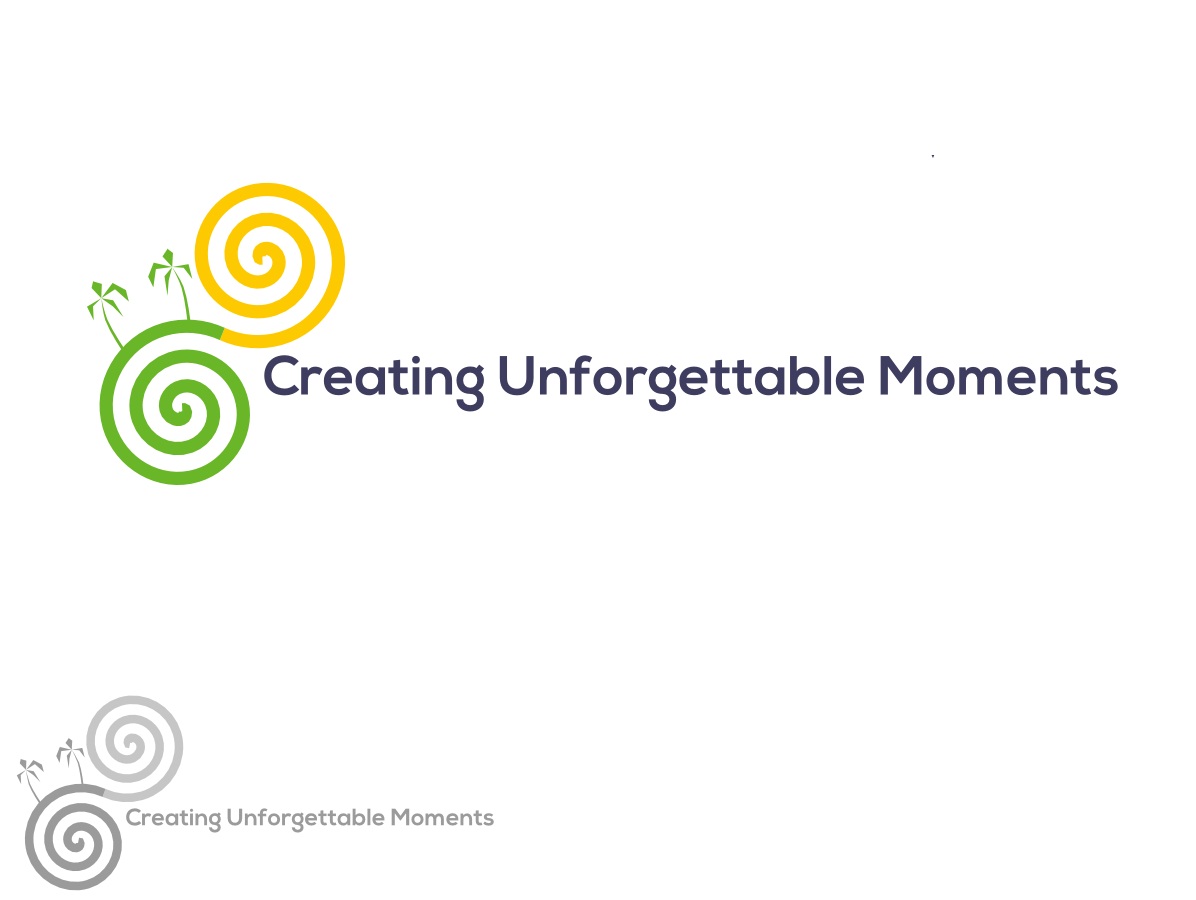 Creating Unforgettable Moments

Creating Unforgettable Moments